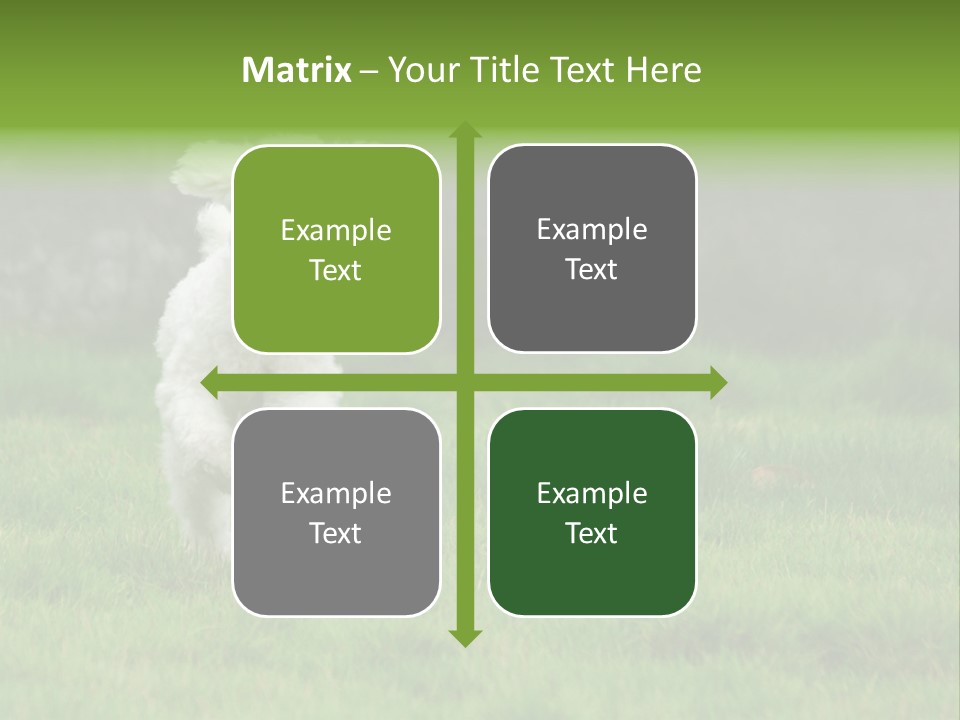 Matrix – Your Title Text Here

Example Text

Example Text

Example Text

Example Text